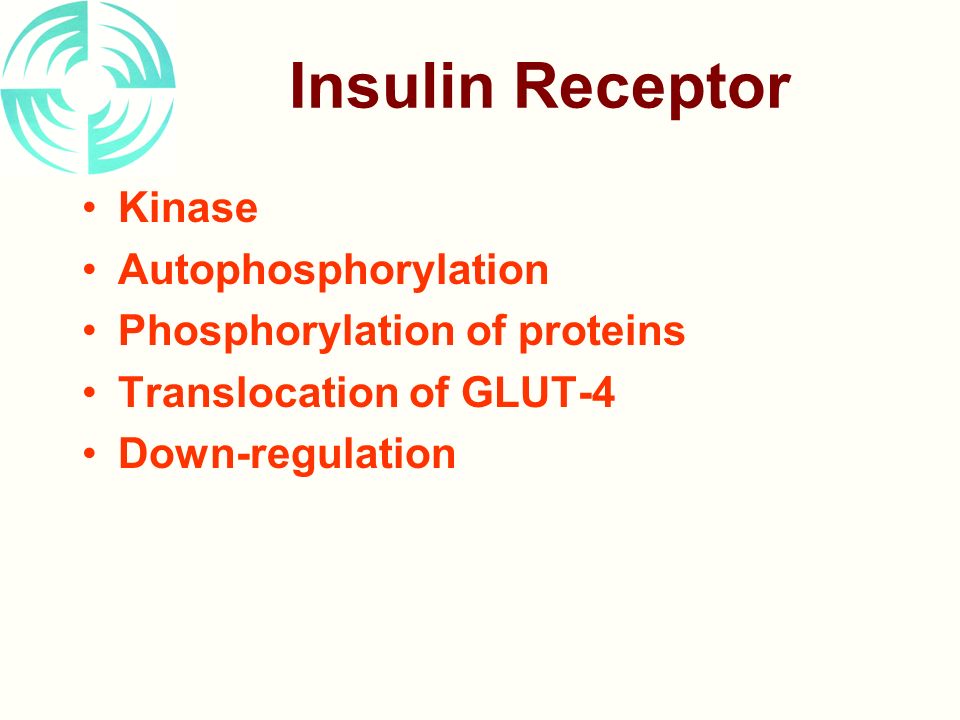 Insulin Receptor

• Kinase
• Autophosphorylation
• Phosphorylation of proteins
• Translocation of GLUT-4
• Down-regulation